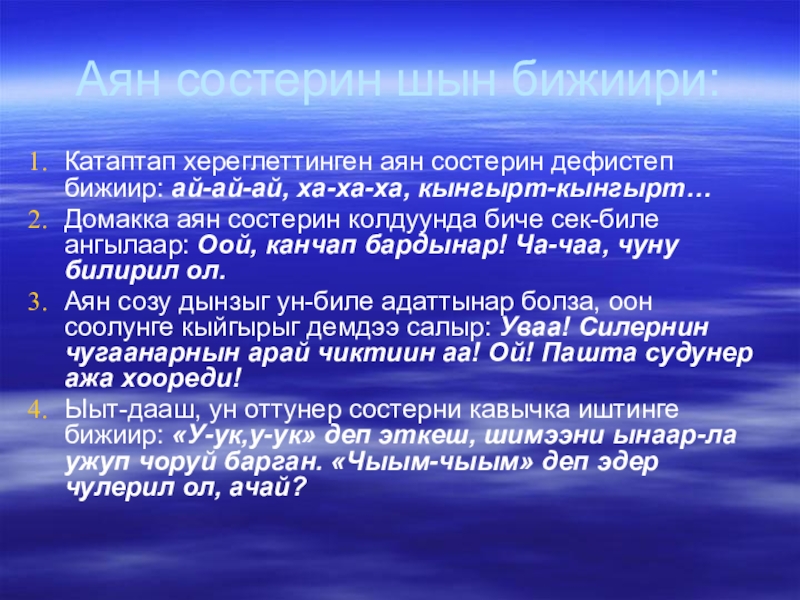 Аян состерин шын бижиири:

1. Катаптап хереглеттинген аян состерин дефистеп бижиир: ай-ай-ай, ха-ха-ха, кынгырт-кынгырт…
2. Домакка аян состерин колдуунда биче сек-биле ангылаар: Оой, канчап бардынар! Ча-чаа, чуну билирил ол.
3. Аян созу дынзыг ун-биле адаттынар болза, оон соолунге кыйгырыг демдээ салыр: Уваа! Силернин чугаанарнын арай чиктиин аа! Ой! Пашта судунер ажа хоореди!
4. Ыыт-дааш, ун оттунер состерни кавычка иштинге бижиир: «У-ук,у-ук» деп эткеш, шимээни ынаар-ла ужуп чоруй барган. «Чыым-чыым» деп эдер чулерил ол, ачай?